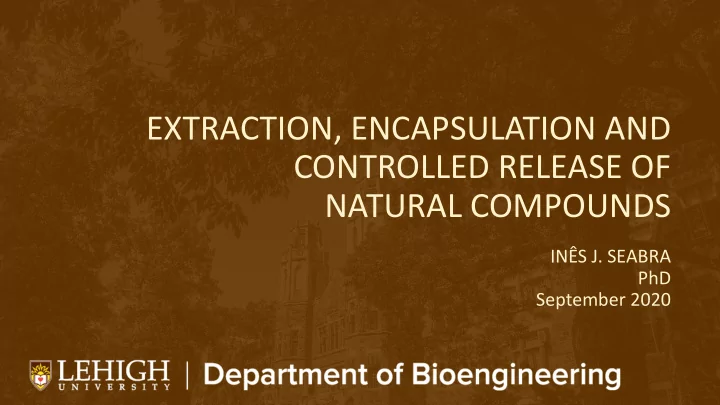 EXTRACTION, ENCAPSULATION AND CONTROLLED RELEASE OF NATURAL COMPOUNDS

INÊS J. SEABRA
PhD
September 2020

LEHIGH UNIVERSITY | Department of Bioengineering